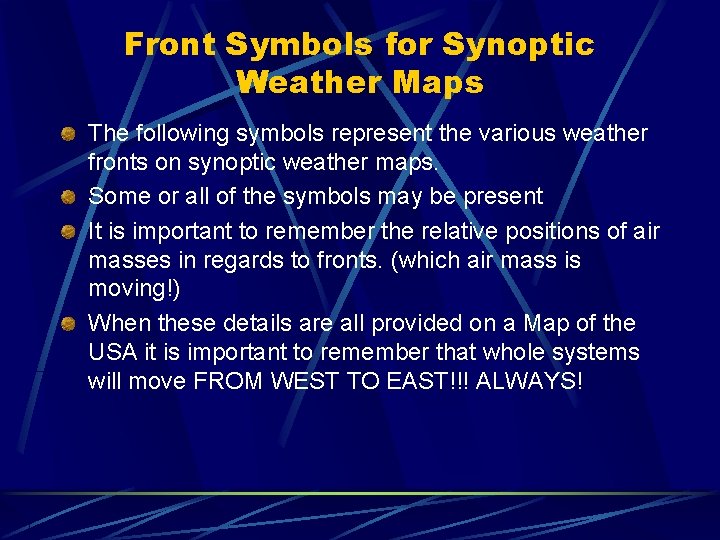 Front Symbols for Synoptic Weather Maps

The following symbols represent the various weather fronts on synoptic weather maps.

Some or all of the symbols may be present

It is important to remember the relative positions of air masses in regards to fronts. (which air mass is moving!)

When these details are all provided on a Map of the USA it is important to remember that whole systems will move FROM WEST TO EAST!!! ALWAYS!